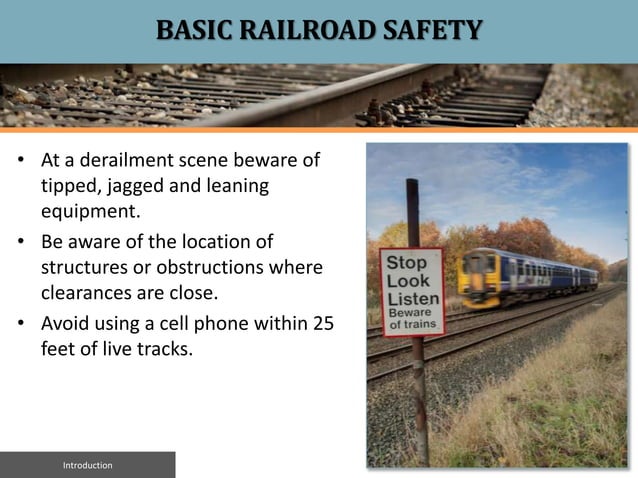 BASIC RAILROAD SAFETY

• At a derailment scene beware of tipped, jagged and leaning equipment.

• Be aware of the location of structures or obstructions where clearances are close.

• Avoid using a cell phone within 25 feet of live tracks.

Stop
Look
Listen
Beware
of trains

Introduction